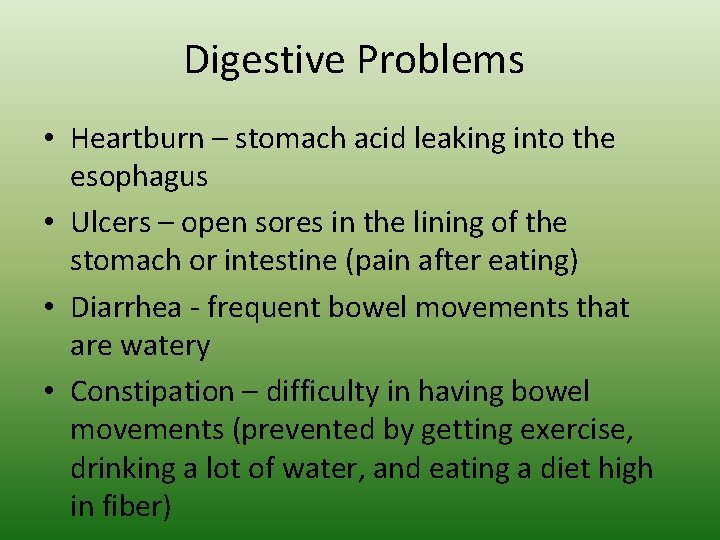 Digestive Problems

• Heartburn – stomach acid leaking into the esophagus
• Ulcers – open sores in the lining of the stomach or intestine (pain after eating)
• Diarrhea - frequent bowel movements that are watery
• Constipation – difficulty in having bowel movements (prevented by getting exercise, drinking a lot of water, and eating a diet high in fiber)